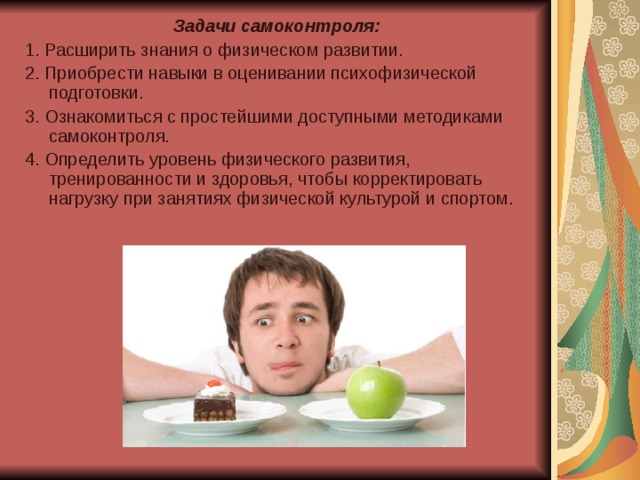 Задачи самоконтроля:

1. Расширить знания о физическом развитии.

2. Приобрести навыки в оценивании психофизической подготовки.

3. Ознакомиться с простейшими доступными методиками самоконтроля.

4. Определить уровень физического развития, тренированности и здоровья, чтобы корректировать нагрузку при занятиях физической культурой и спортом.